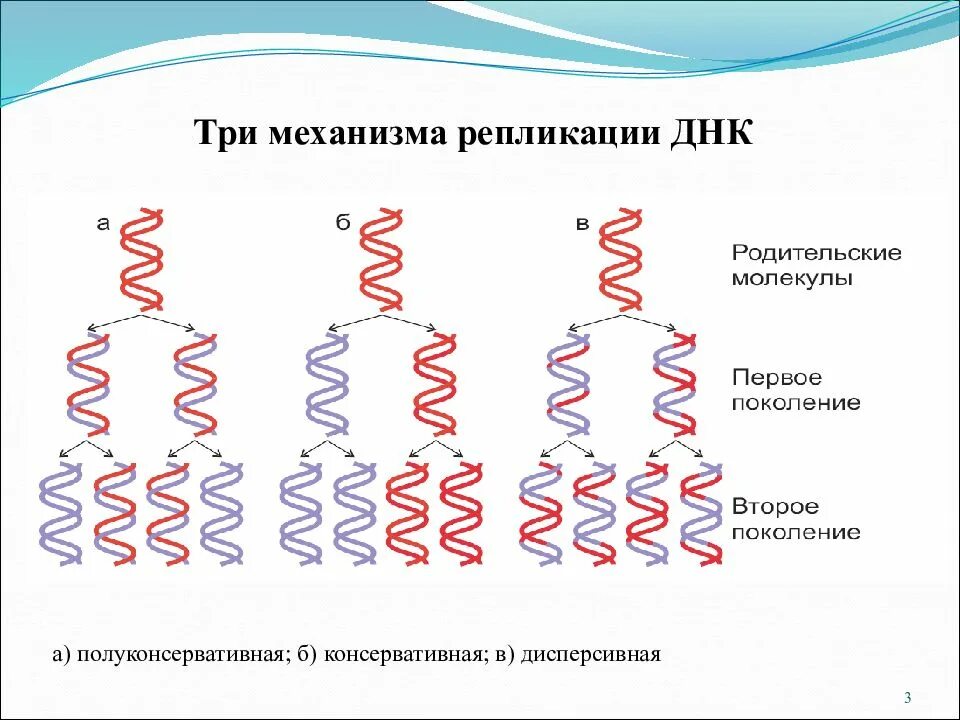 Три механизма репликации ДНК

а

б

в

Родительские молекулы

Первое поколение

Второе поколение

а) полуконсервативная; б) консервативная; в) дисперсивная

3